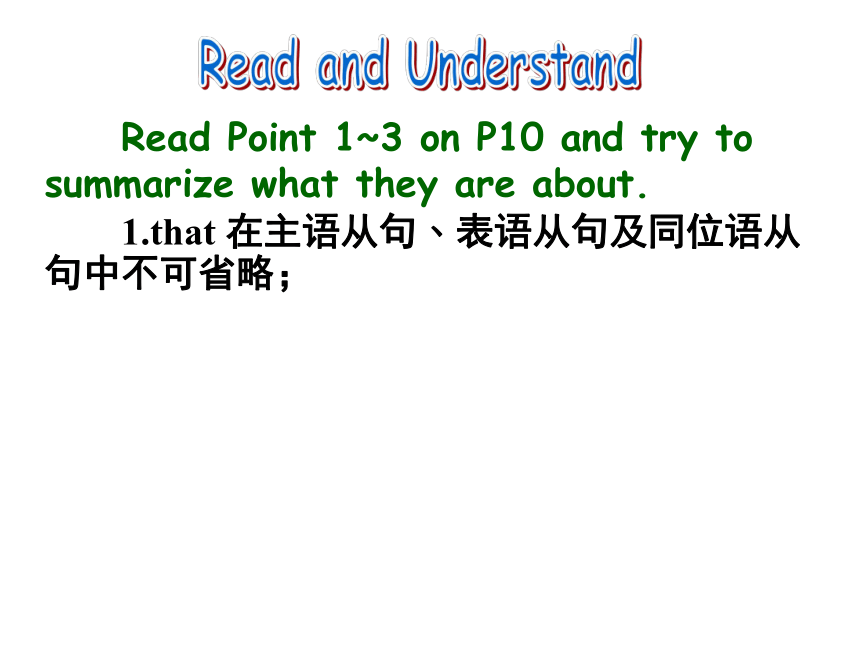 Read and Understand

Read Point 1~3 on P10 and try to summarize what they are about.

1.that 在主语从句、表语从句及同位语从句中不可省略；